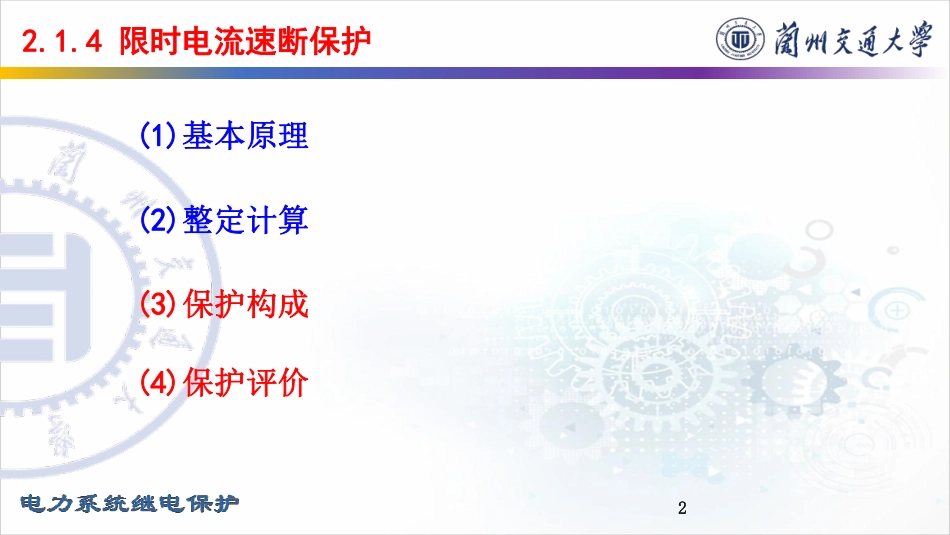 2.1.4 限时电流速断保护

蘭州交通大學

(1)基本原理

(2)整定计算

(3)保护构成

(4)保护评价

电力系统继电保护

2